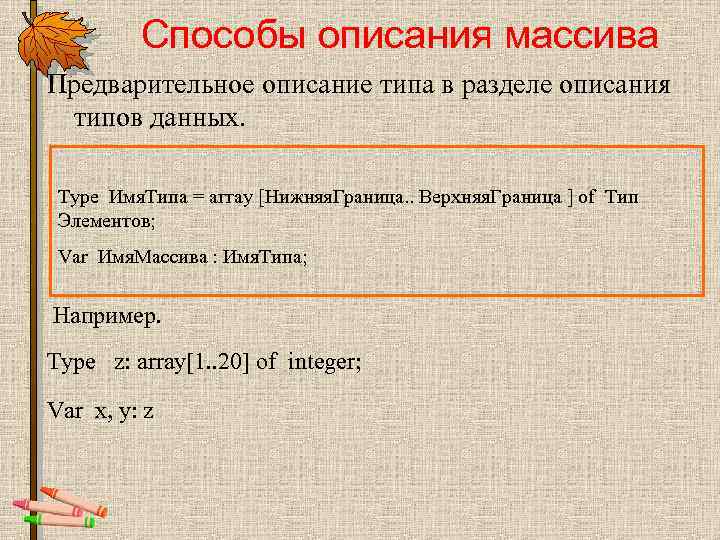 Способы описания массива

Предварительное описание типа в разделе описания типов данных.

Type ИмяТипа = array [НижняяГраница.. ВерхняяГраница ] of Тип Элементов;

Var ИмяМассива : ИмяТипа;

Например.

Type z: array[1..20] of integer;

Var x, y: z